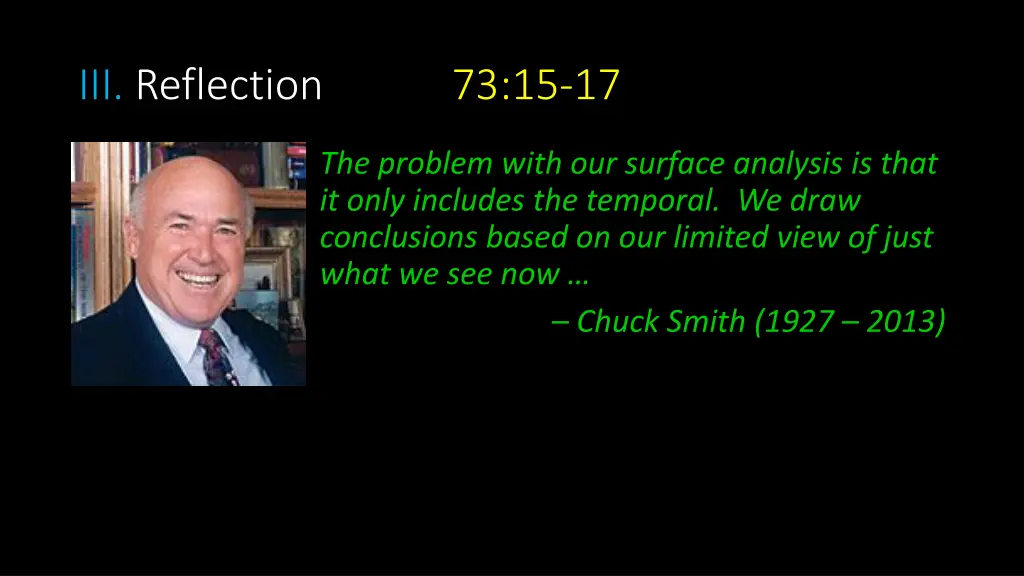 III. Reflection 73:15-17

The problem with our surface analysis is that it only includes the temporal. We draw conclusions based on our limited view of just what we see now …

– Chuck Smith (1927 – 2013)